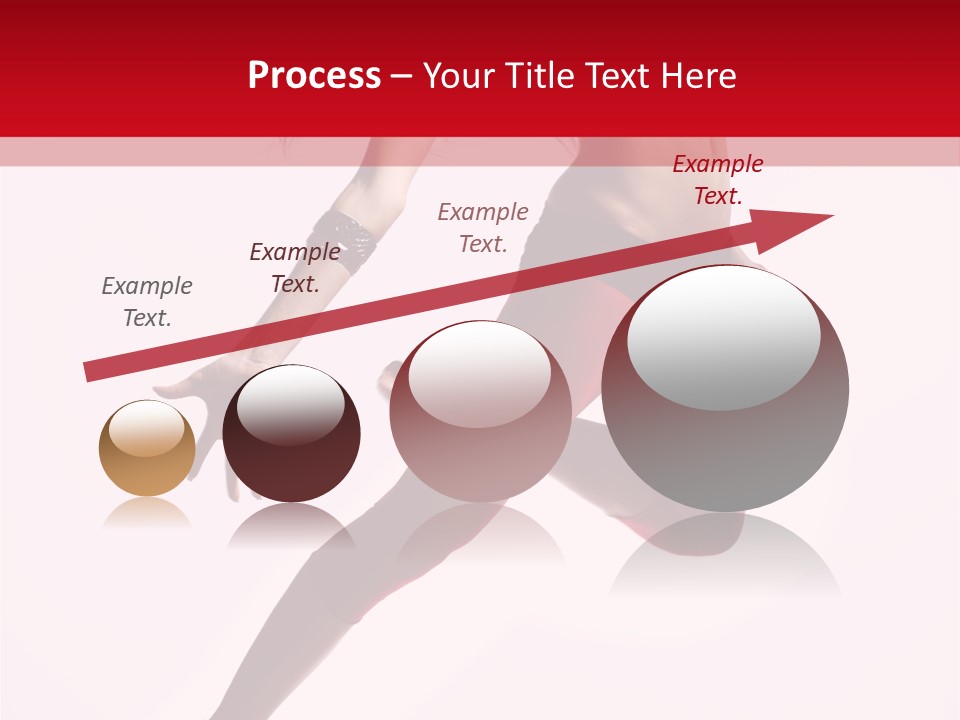 Process – Your Title Text Here

Example Text.

Example Text.

Example Text.

Example Text.